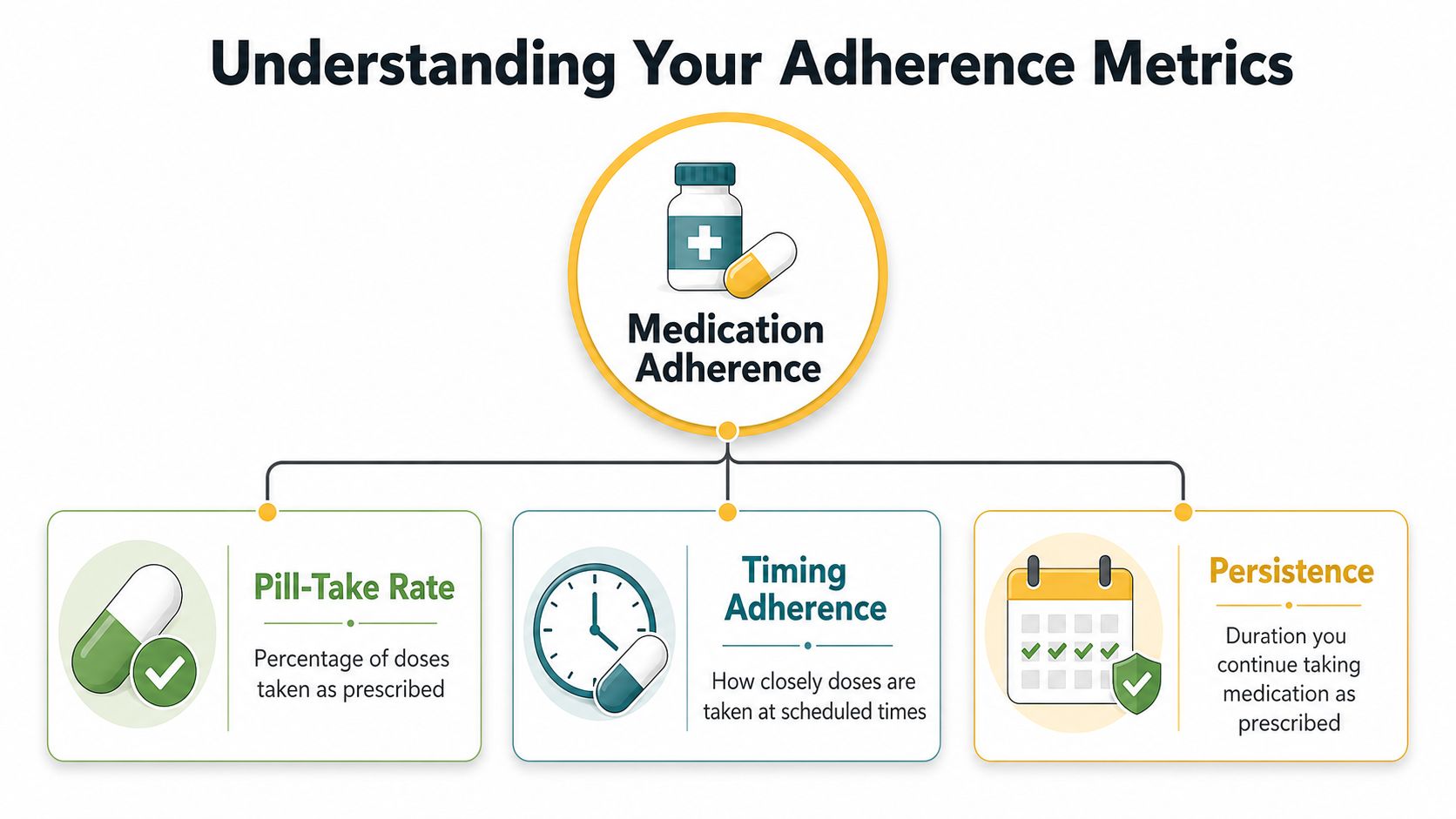 Understanding Your Adherence Metrics

Medication Adherence

Pill-Take Rate

Percentage of doses taken as prescribed

Timing Adherence

How closely doses are taken at scheduled times

Persistence

Duration you continue taking medication as prescribed